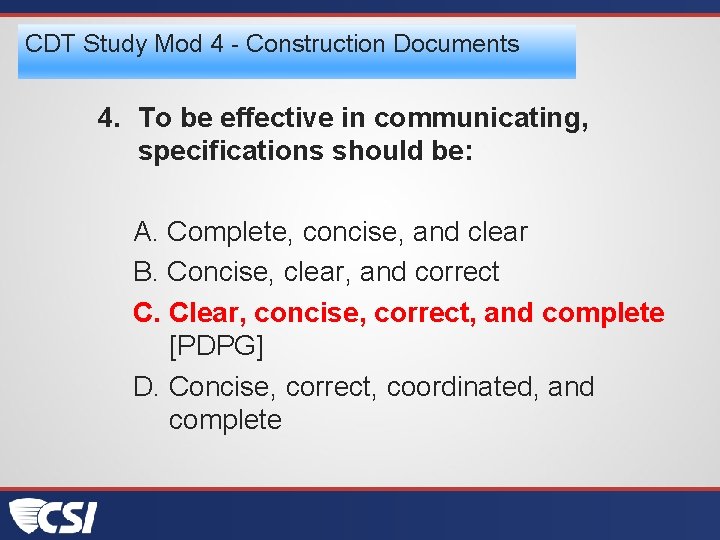 CDT Study Mod 4 - Construction Documents

4. To be effective in communicating, specifications should be:

A. Complete, concise, and clear
B. Concise, clear, and correct
C. Clear, concise, correct, and complete [PDPG]
D. Concise, correct, coordinated, and complete

CSI